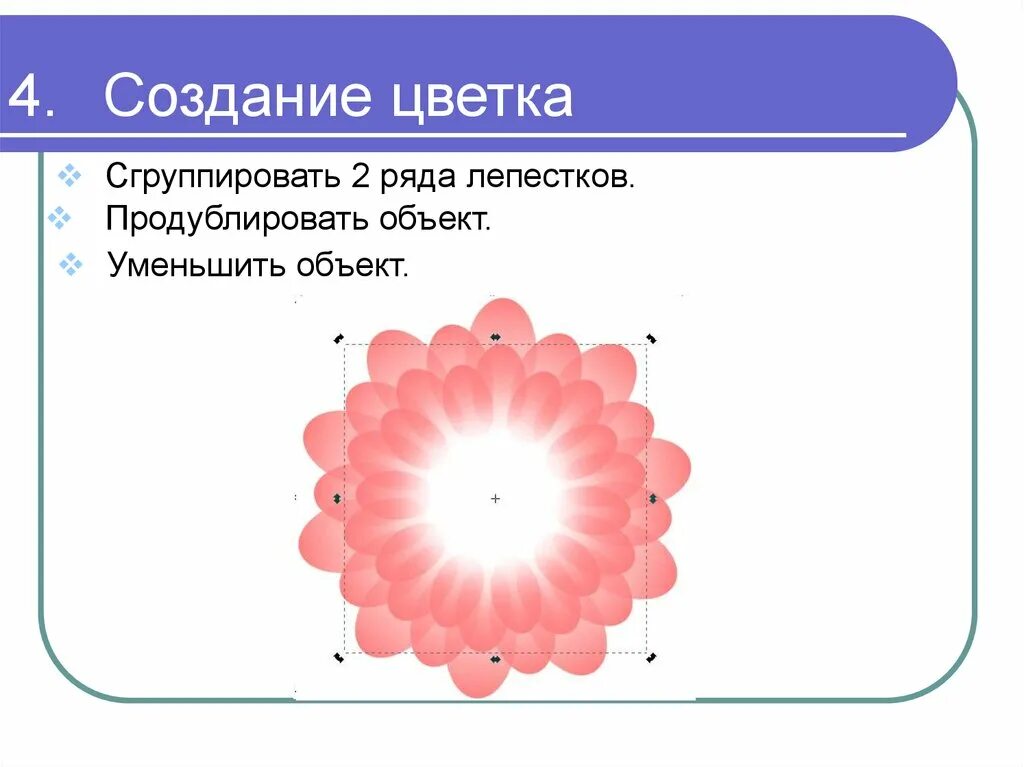 4. Создание цветка

Сгруппировать 2 ряда лепестков.
Продублировать объект.
Уменьшить объект.